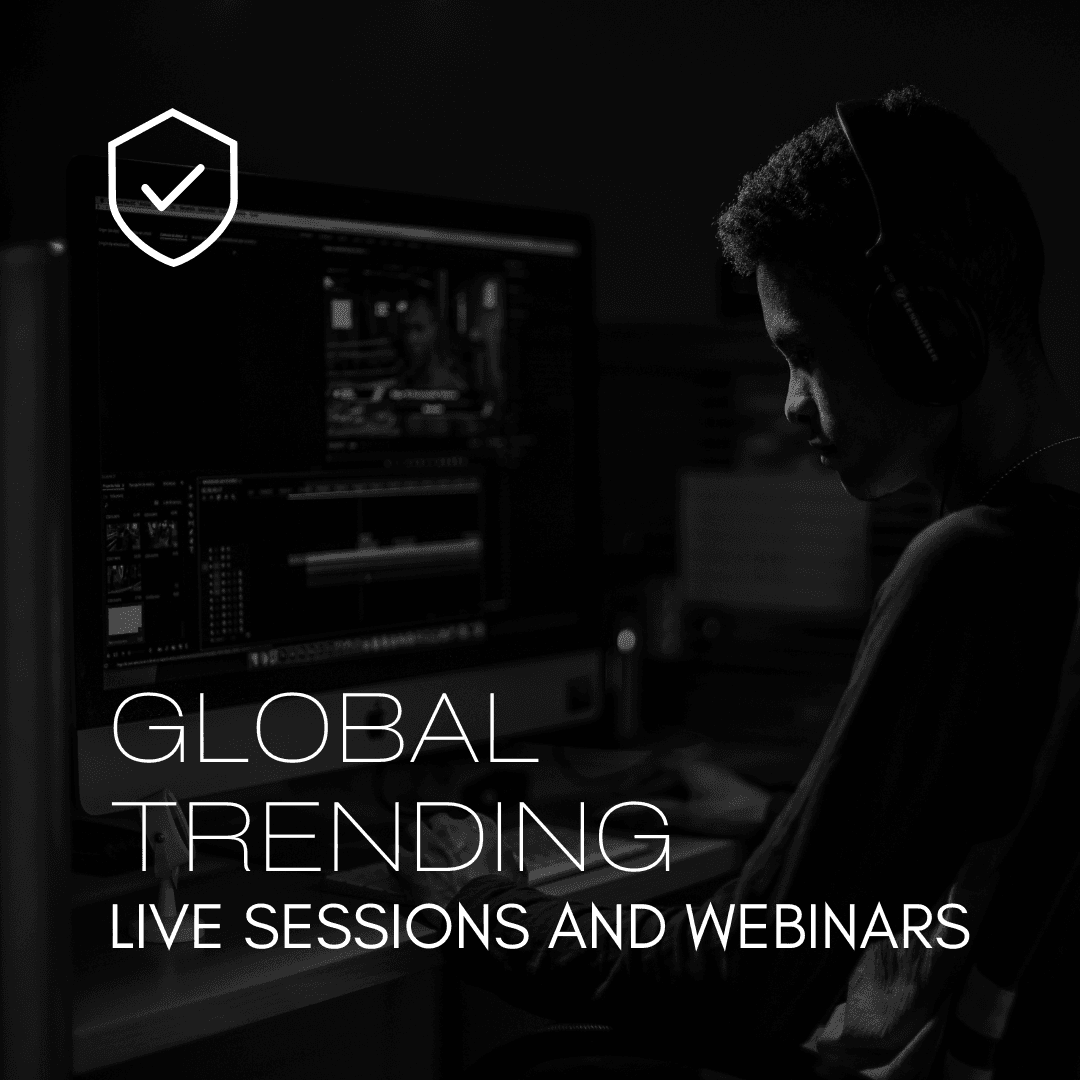 GLOBAL
TRENDING
LIVE SESSIONS AND WEBINARS